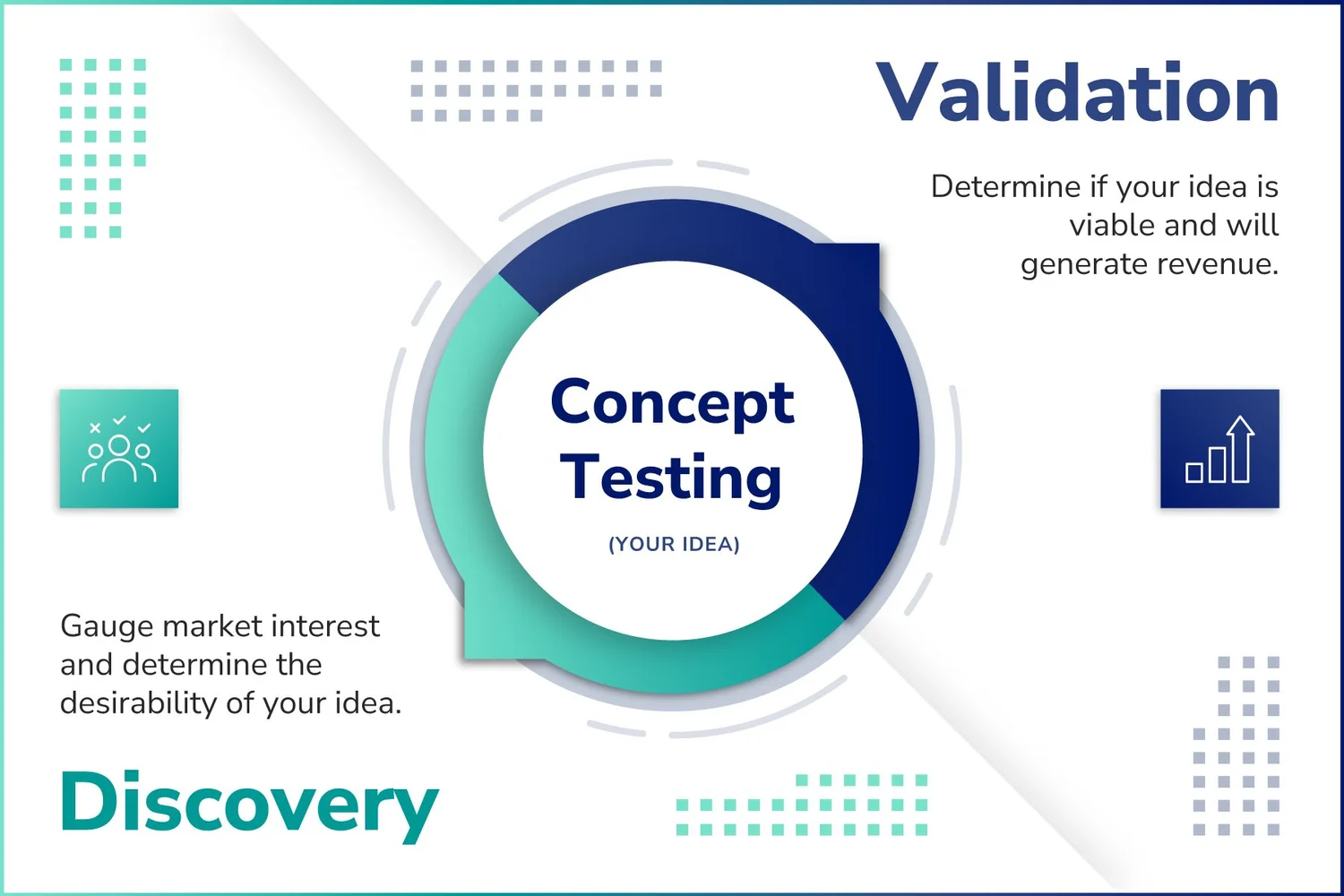 Validation

Determine if your idea is viable and will generate revenue.

Concept Testing

(YOUR IDEA)

Gauge market interest and determine the desirability of your idea.

Discovery